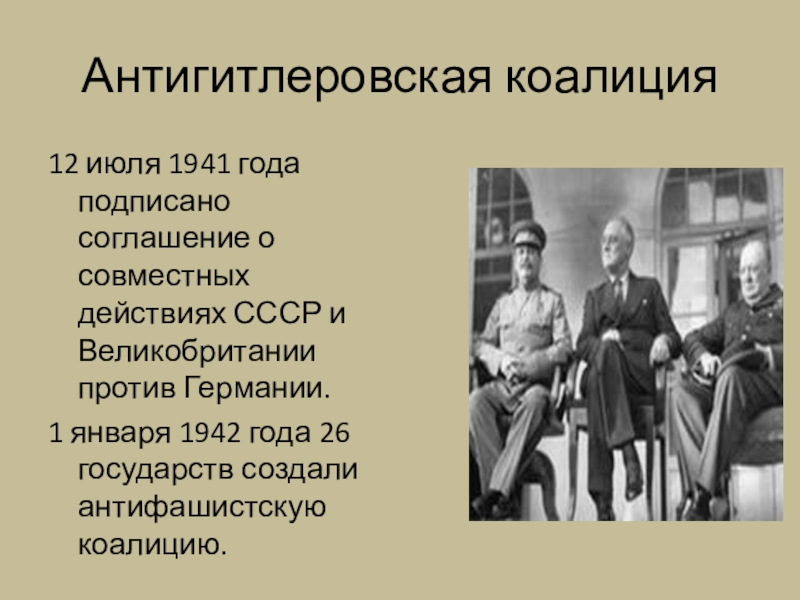 Антигитлеровская коалиция

12 июля 1941 года подписано соглашение о совместных действиях СССР и Великобритании против Германии.

1 января 1942 года 26 государств создали антифашистскую коалицию.